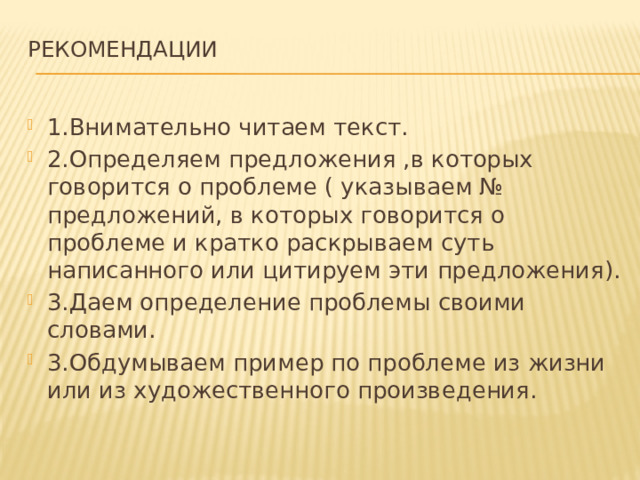 РЕКОМЕНДАЦИИ

1.Внимательно читаем текст.

2.Определяем предложения ,в которых говорится о проблеме ( указываем № предложений, в которых говорится о проблеме и кратко раскрываем суть написанного или цитируем эти предложения).

3.Даем определение проблемы своими словами.

3.Обдумываем пример по проблеме из жизни или из художественного произведения.